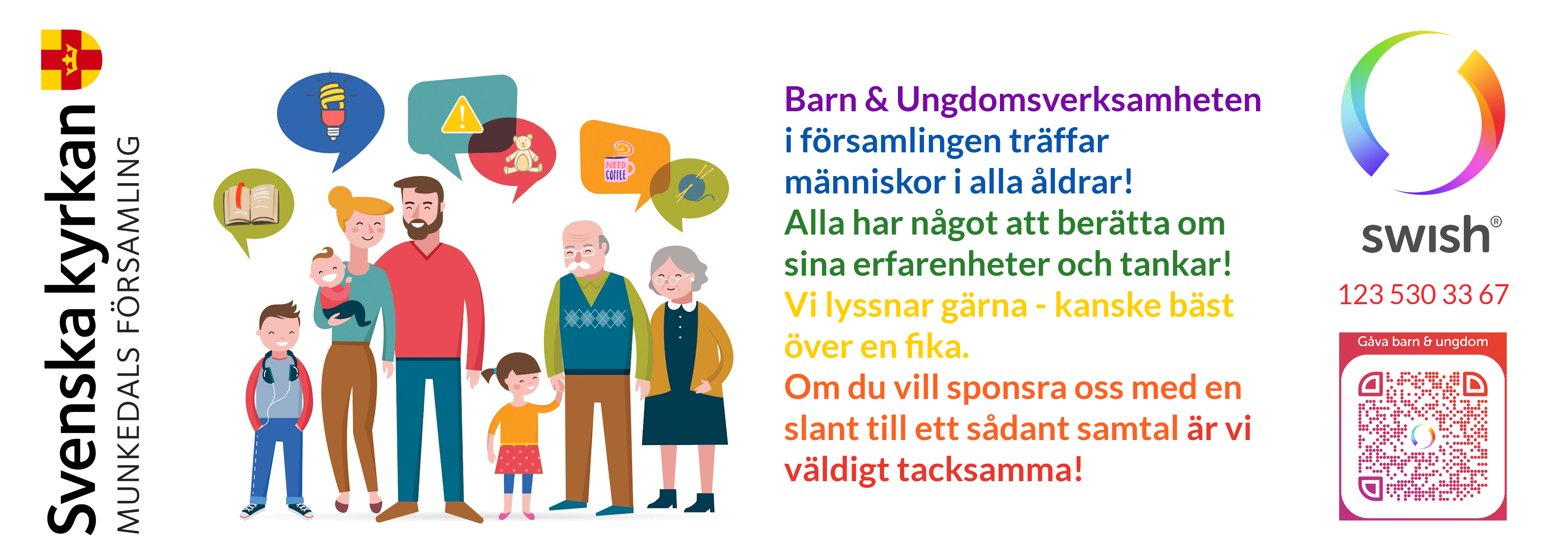 Svenska kyrkan
MUNKEDALS FÖRSAMLING

NEED COFFEE

Barn & Ungdomsverksamheten i församlingen träffar människor i alla åldrar!
Alla har något att berätta om sina erfarenheter och tankar!
Vi lyssnar gärna - kanske bäst över en fika.
Om du vill sponsra oss med en slant till ett sådant samtal är vi väldigt tacksamma!

swish®
123 530 33 67
Gåva barn & ungdom